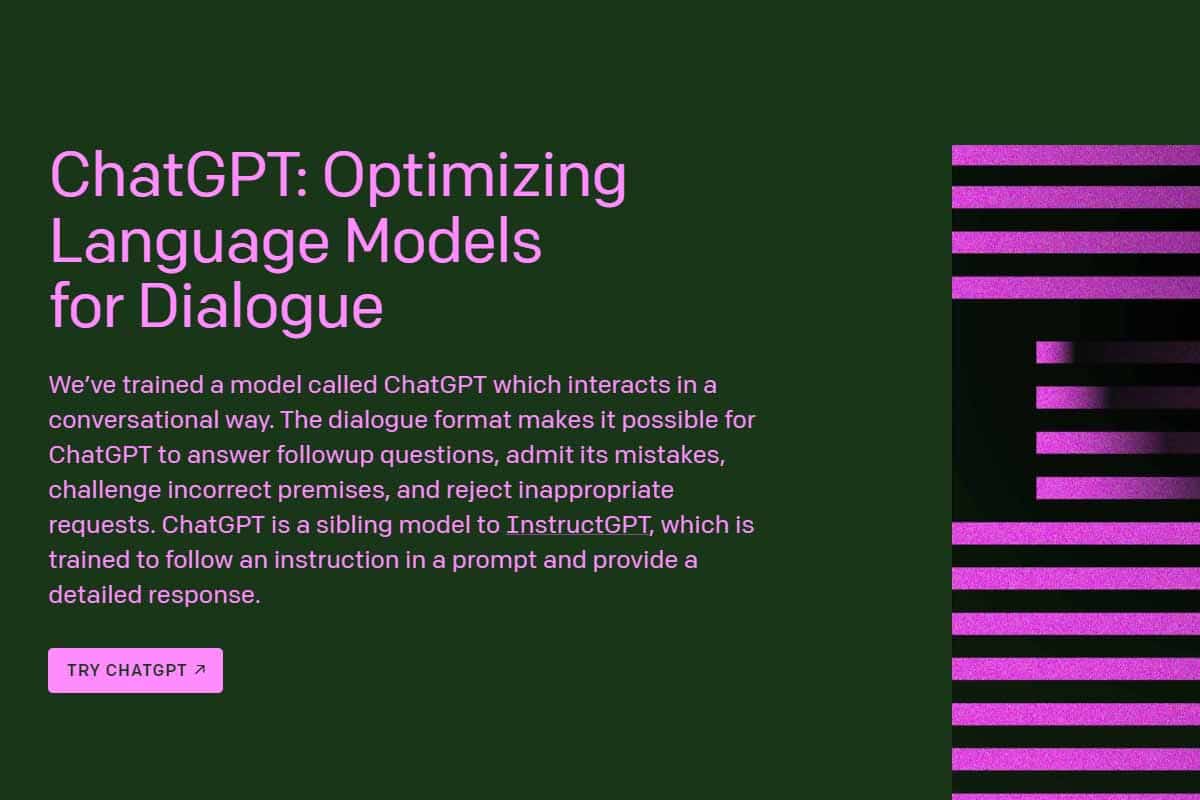 ChatGPT: Optimizing Language Models for Dialogue

We've trained a model called ChatGPT which interacts in a conversational way. The dialogue format makes it possible for ChatGPT to answer followup questions, admit its mistakes, challenge incorrect premises, and reject inappropriate requests. ChatGPT is a sibling model to InstructGPT, which is trained to follow an instruction in a prompt and provide a detailed response.

TRY CHATGPT ↗